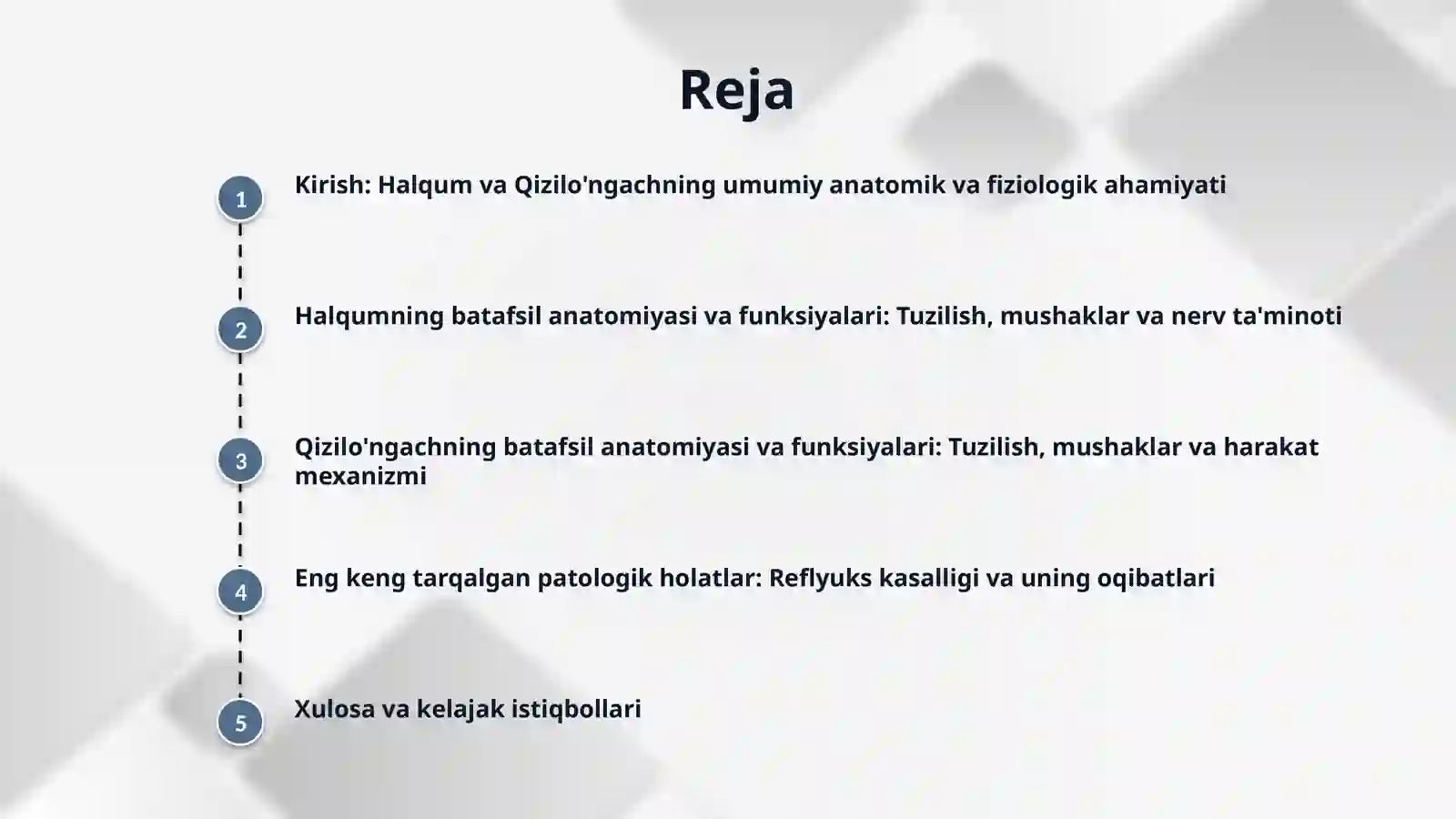 Reja

1
Kirish: Halqum va Qizilo'ngachning umumiy anatomik va fiziologik ahamiyati

2
Halqumning batafsil anatomiyasi va funksiyalari: Tuzilish, mushaklar va nerv ta'minoti

3
Qizilo'ngachning batafsil anatomiyasi va funksiyalari: Tuzilish, mushaklar va harakat mexanizmi

4
Eng keng tarqalgan patologik holatlar: Reflyuks kasalligi va uning oqibatlari

5
Xulosa va kelajak istiqbollari